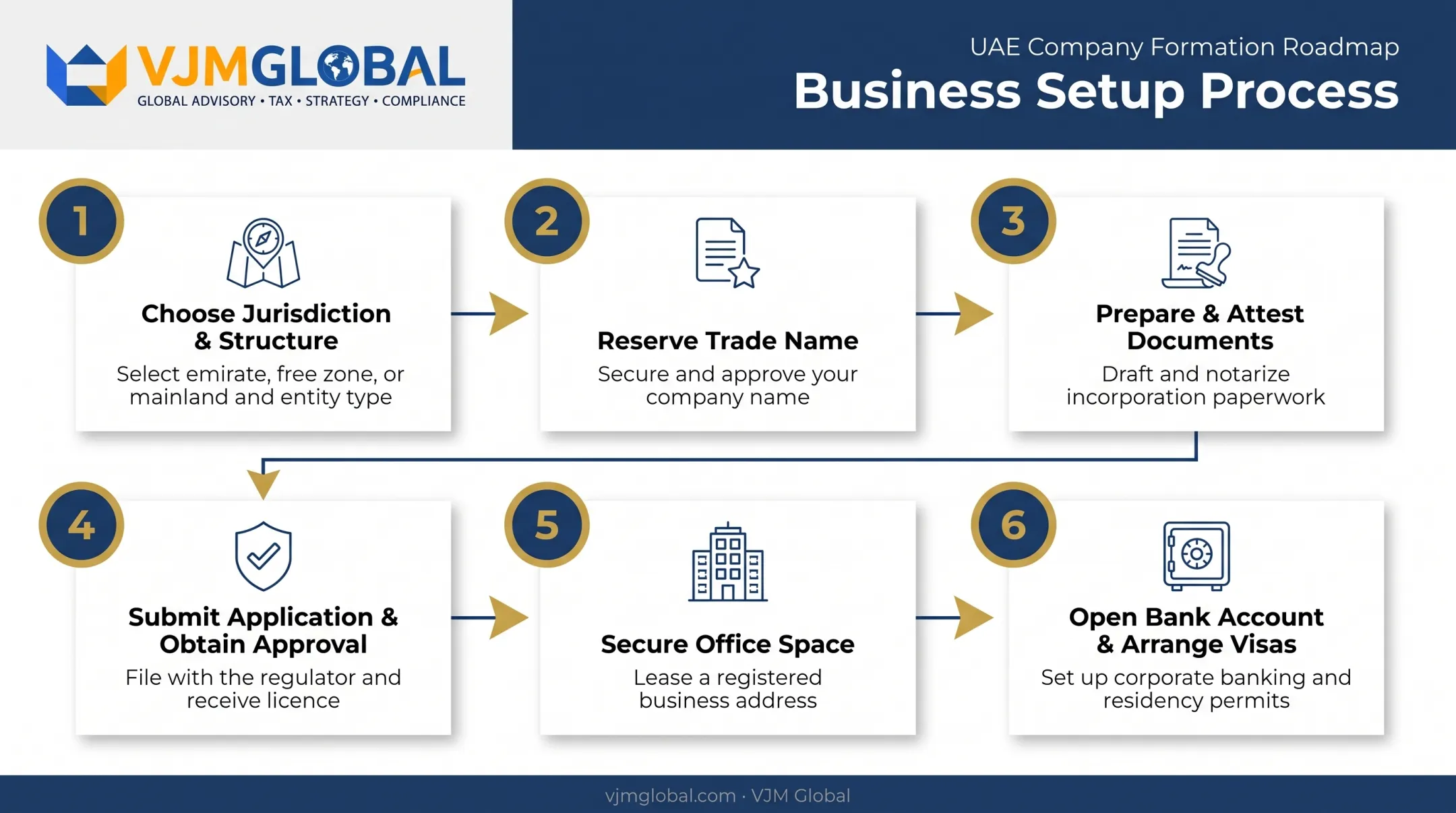 VJMGLOBAL
GLOBAL ADVISORY • TAX • STRATEGY • COMPLIANCE

UAE Company Formation Roadmap
Business Setup Process

1
Choose Jurisdiction & Structure
Select emirate, free zone, or mainland and entity type

2
Reserve Trade Name
Secure and approve your company name

3
Prepare & Attest Documents
Draft and notarize incorporation paperwork

4
Submit Application & Obtain Approval
File with the regulator and receive licence

5
Secure Office Space
Lease a registered business address

6
Open Bank Account & Arrange Visas
Set up corporate banking and residency permits

vjmglobal.com · VJM Global